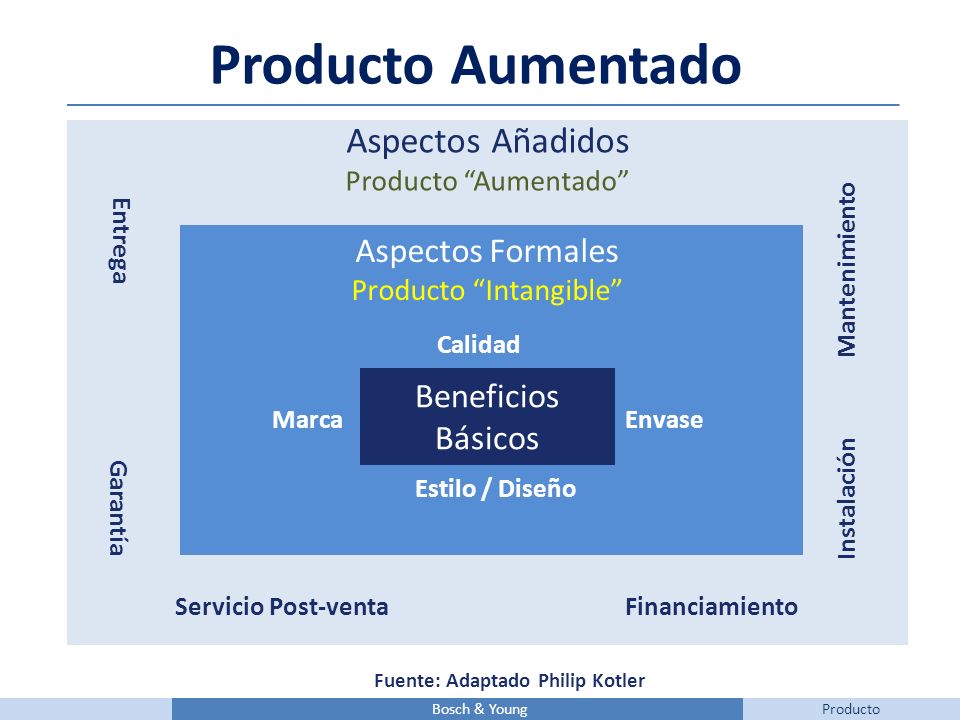 Producto Aumentado

Aspectos Añadidos
Producto “Aumentado”

Entrega

Mantenimiento

Aspectos Formales
Producto “Intangible”

Calidad

Marca

Beneficios Básicos

Envase

Estilo / Diseño

Garantía

Instalación

Servicio Post-venta

Financiamiento

Fuente: Adaptado Philip Kotler

Bosch & Young

Producto